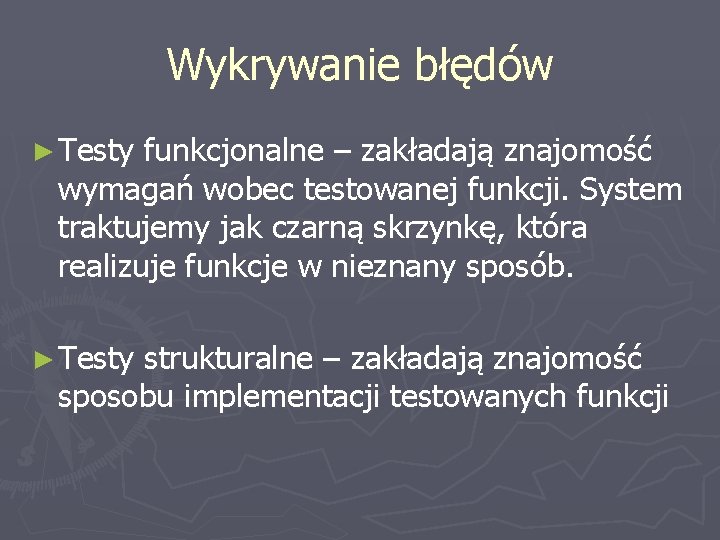 Wykrywanie błędów

► Testy funkcjonalne – zakładają znajomość wymagań wobec testowanej funkcji. System traktujemy jak czarną skrzynkę, która realizuje funkcje w nieznany sposób.

► Testy strukturalne – zakładają znajomość sposobu implementacji testowanych funkcji